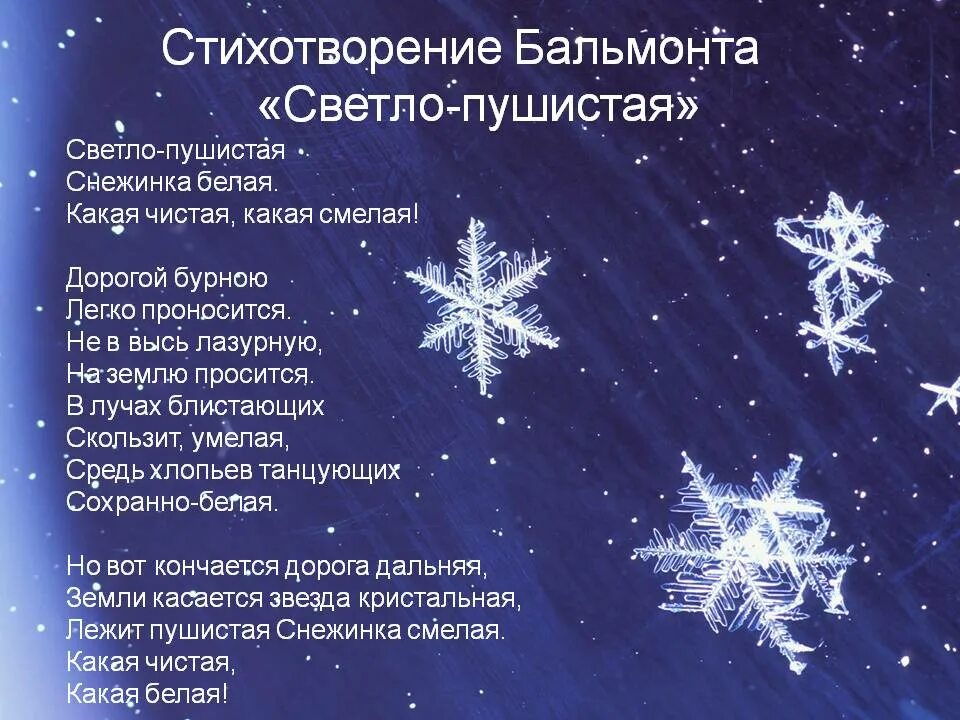 Стихотворение Бальмонта «Светло-пушистая»

Светло-пушистая
Снежинка белая.
Какая чистая, какая смелая!

Дорогой бурною
Легко проносится.
Не в высь лазурную,
На землю просится.
В лучах блистающих
Скользит, умелая,
Средь хлопьев танцующих
Сохранно-белая.

Но вот кончается дорога дальняя,
Земли касается звезда кристальная,
Лежит пушистая Снежинка смелая.
Какая чистая,
Какая белая!